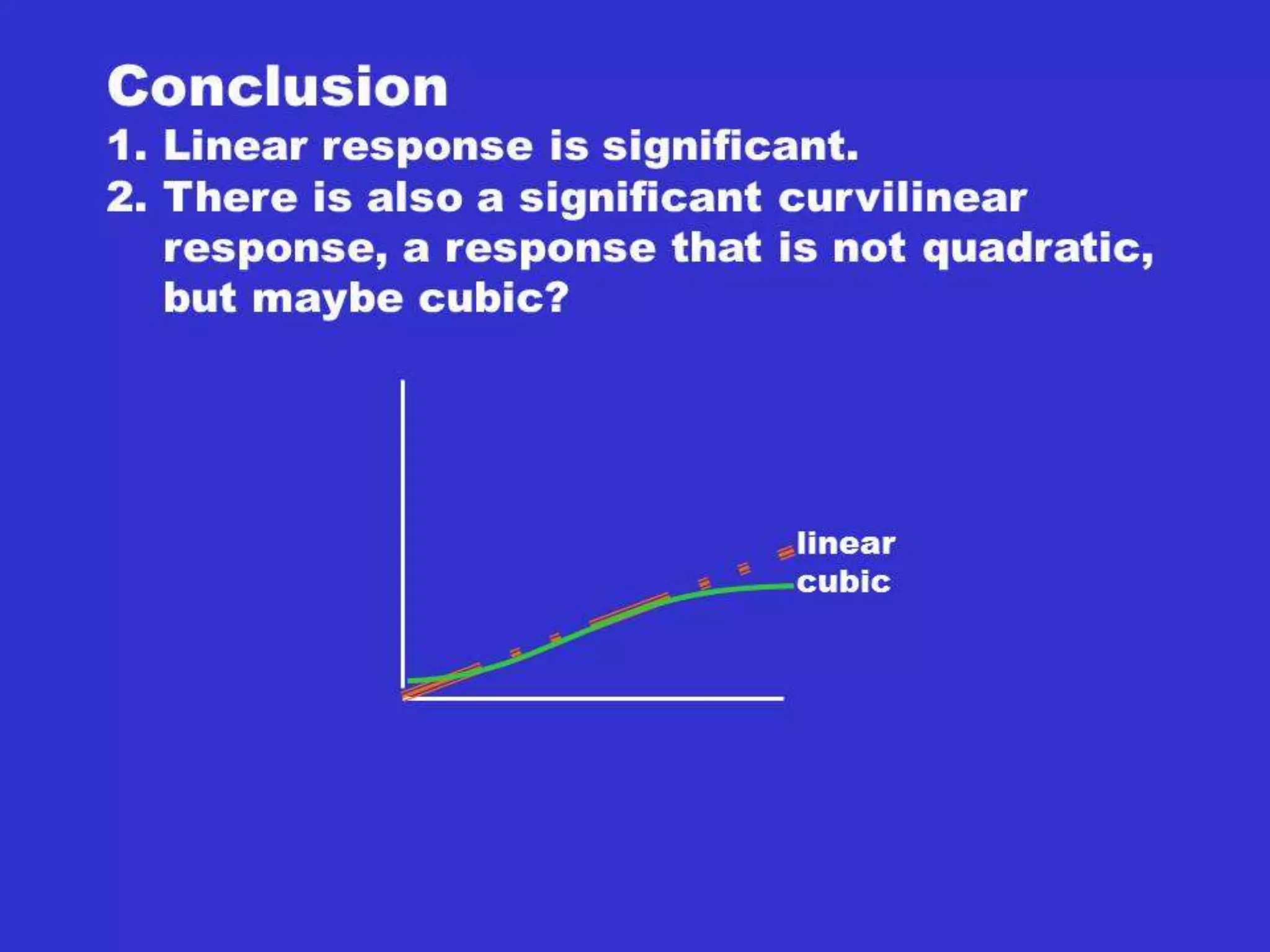 Conclusion

1. Linear response is significant.

2. There is also a significant curvilinear response, a response that is not quadratic, but maybe cubic?

linear
cubic